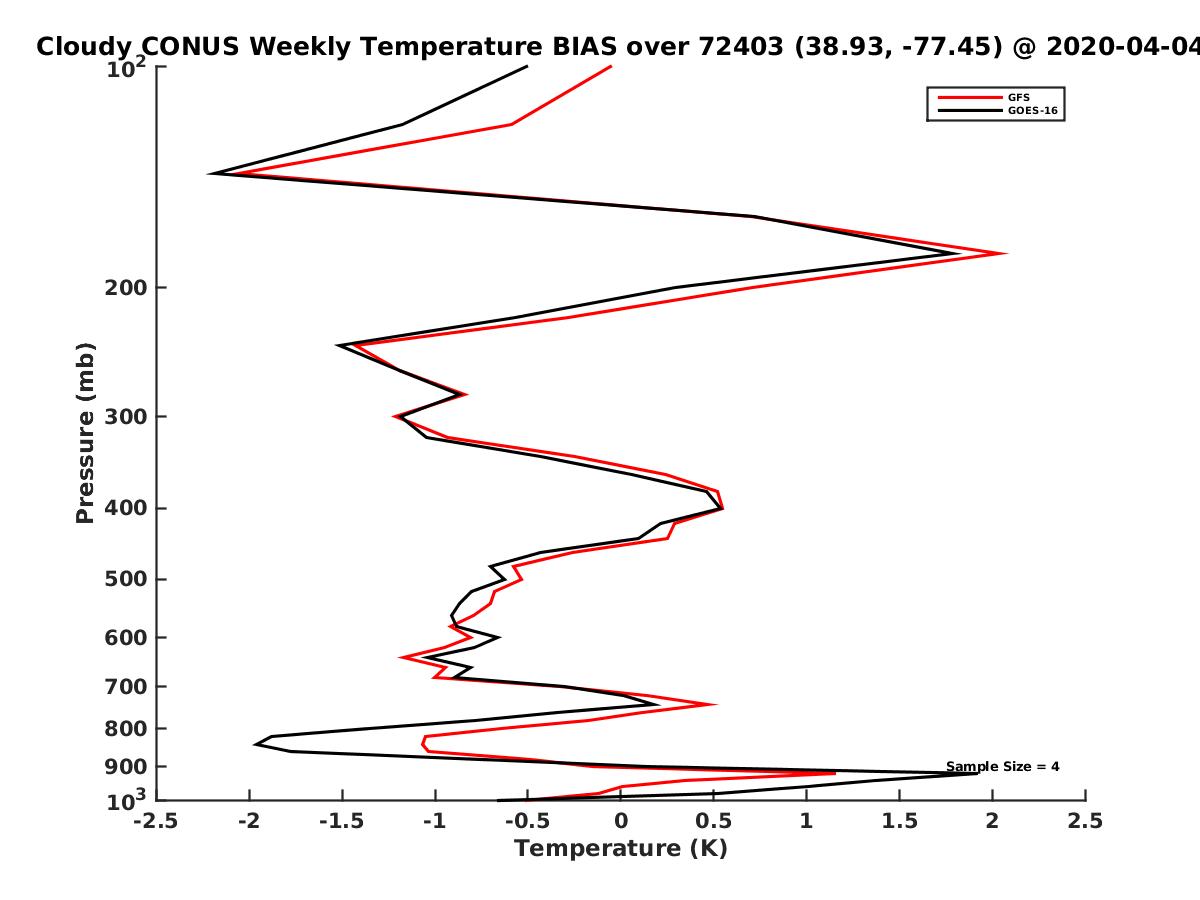 Cloudy CONUS Weekly Temperature BIAS over 72403 (38.93, -77.45) @ 2020-04-04

GFS
GOES-16

Pressure (mb)

$10^2$
200
300
400
500
600
700
800
900
$10^3$

Sample Size = 4

-2.5
-2
-1.5
-1
-0.5
0
0.5
1
1.5
2
2.5

Temperature (K)